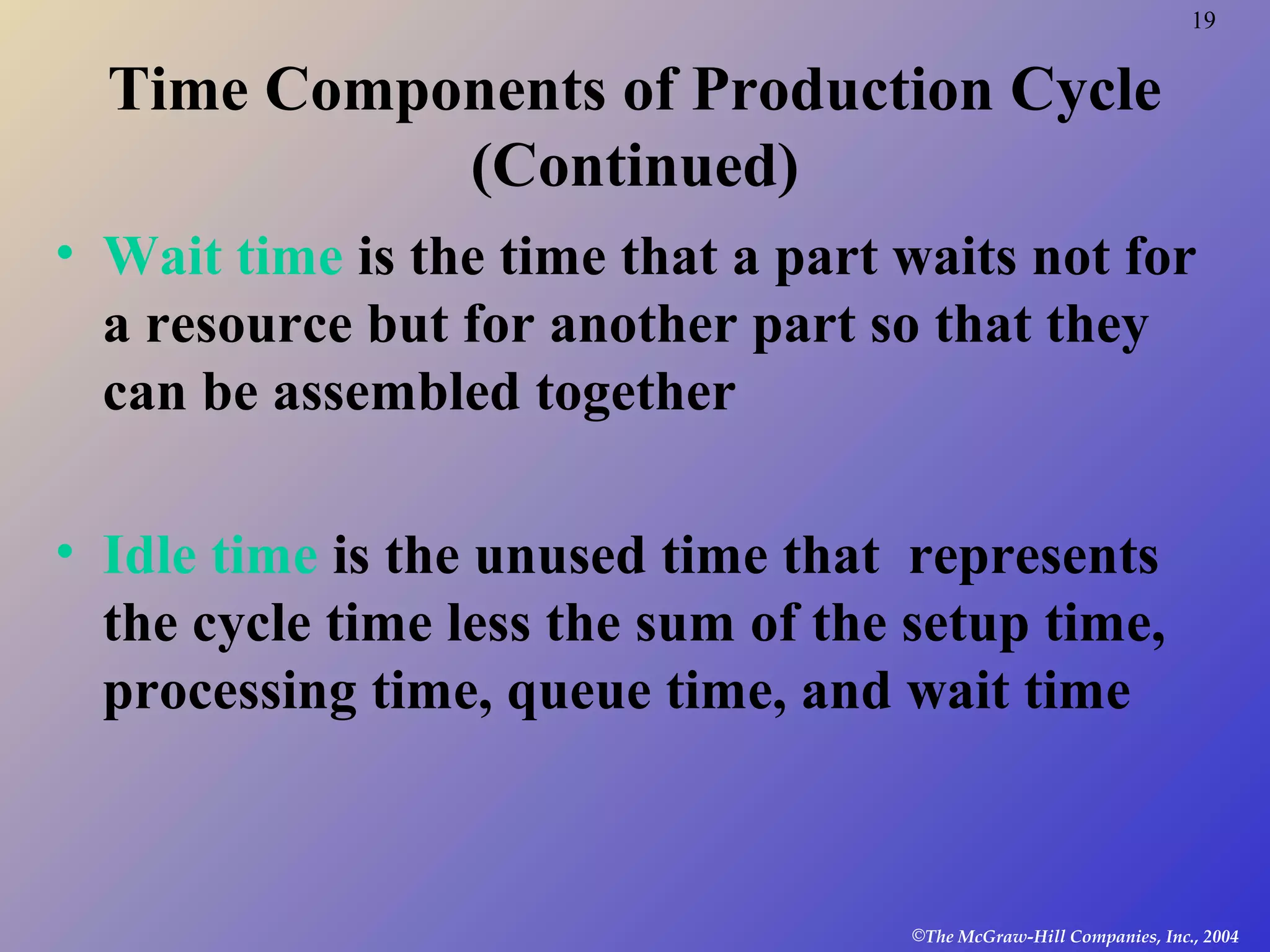 19

Time Components of Production Cycle (Continued)

• Wait time is the time that a part waits not for a resource but for another part so that they can be assembled together

• Idle time is the unused time that represents the cycle time less the sum of the setup time, processing time, queue time, and wait time

©The McGraw-Hill Companies, Inc., 2004